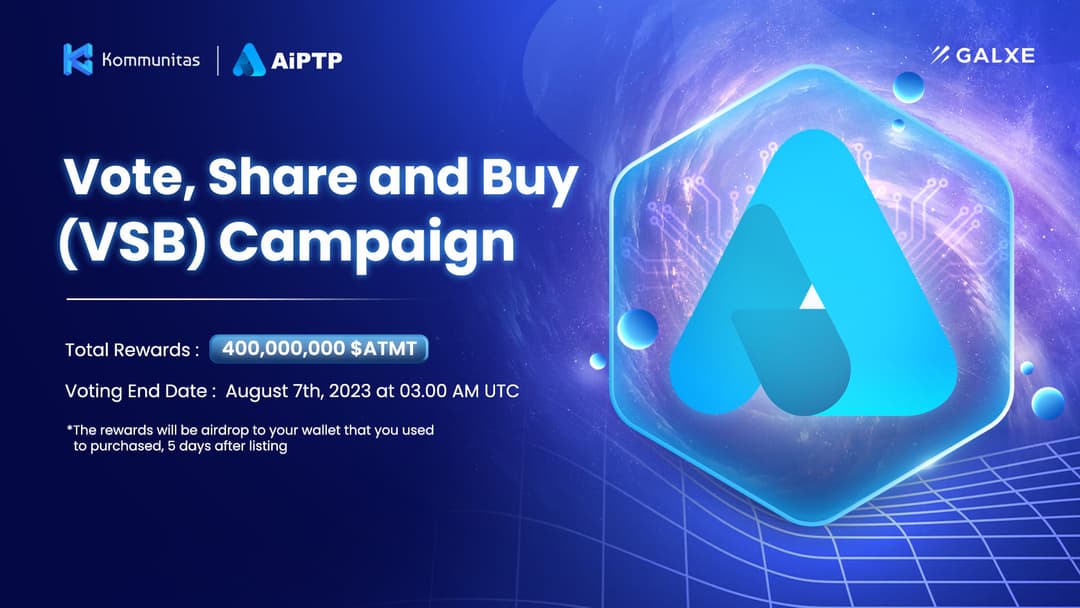 Kommunitas | AiPTP

GALXE

Vote, Share and Buy (VSB) Campaign

Total Rewards : 400,000,000 $ATMT

Voting End Date : August 7th, 2023 at 03.00 AM UTC

*The rewards will be airdrop to your wallet that you used to purchased, 5 days after listing